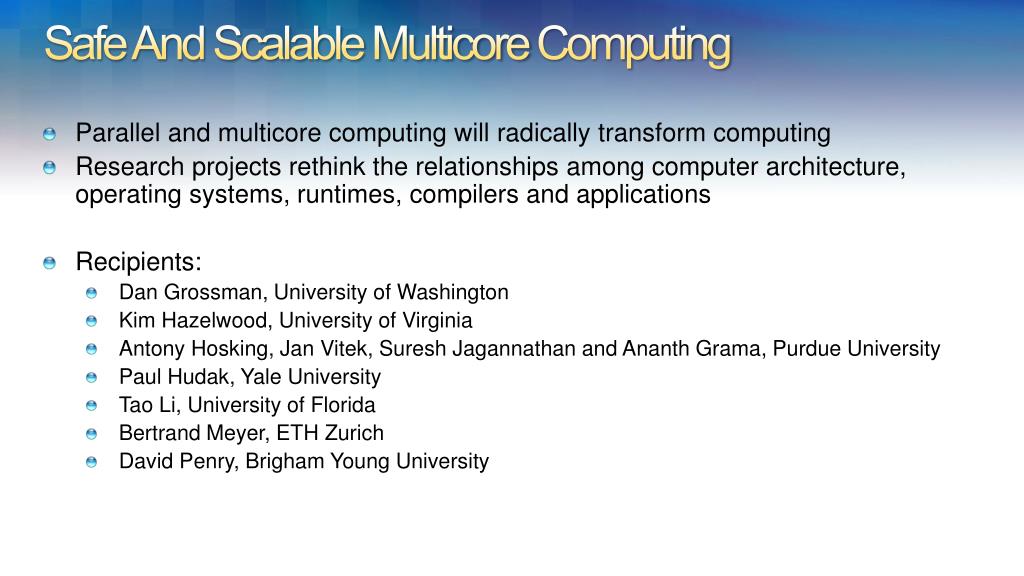 Safe And Scalable Multicore Computing

Parallel and multicore computing will radically transform computing

Research projects rethink the relationships among computer architecture, operating systems, runtimes, compilers and applications

Recipients:

Dan Grossman, University of Washington

Kim Hazelwood, University of Virginia

Antony Hosking, Jan Vitek, Suresh Jagannathan and Ananth Grama, Purdue University

Paul Hudak, Yale University

Tao Li, University of Florida

Bertrand Meyer, ETH Zurich

David Penry, Brigham Young University